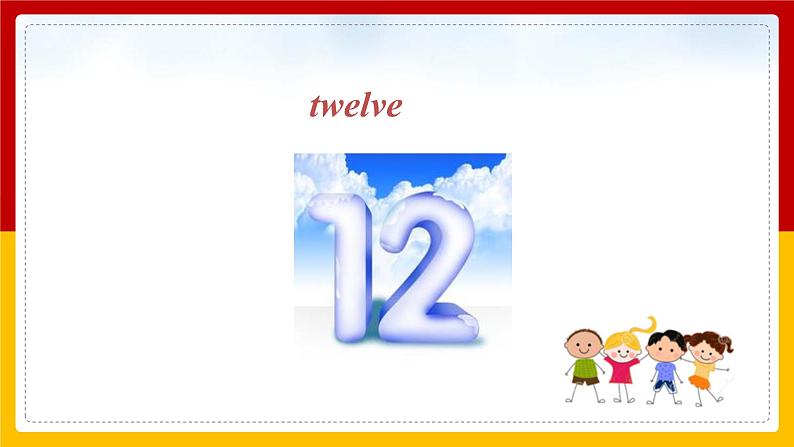 twelve

12